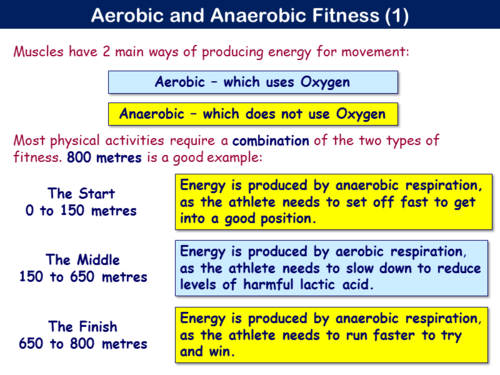 Aerobic and Anaerobic Fitness (1)

Muscles have 2 main ways of producing energy for movement:

Aerobic – which uses Oxygen

Anaerobic – which does not use Oxygen

Most physical activities require a combination of the two types of fitness. 800 metres is a good example:

The Start
0 to 150 metres

Energy is produced by anaerobic respiration, as the athlete needs to set off fast to get into a good position.

The Middle
150 to 650 metres

Energy is produced by aerobic respiration, as the athlete needs to slow down to reduce levels of harmful lactic acid.

The Finish
650 to 800 metres

Energy is produced by anaerobic respiration, as the athlete needs to run faster to try and win.